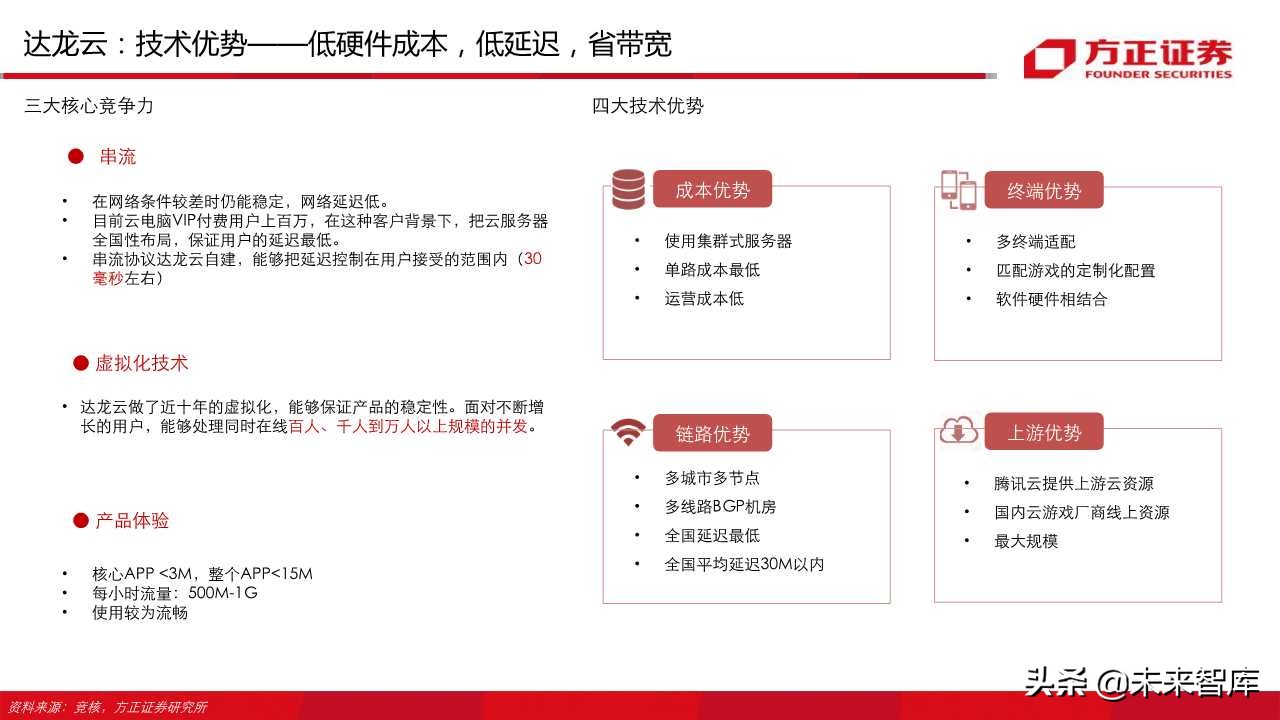 达龙云：技术优势——低硬件成本，低延迟，省带宽

方正证券
FOUNDER SECURITIES

三大核心竞争力

● 串流

• 在网络条件较差时仍能稳定，网络延迟低。
• 目前云电脑VIP付费用户上百万，在这种客户背景下，把云服务器全国性布局，保证用户的延迟最低。
• 串流协议达龙云自建，能够把延迟控制在用户接受的范围内（30毫秒左右）

● 虚拟化技术

• 达龙云做了近十年的虚拟化，能够保证产品的稳定性。面对不断增长的用户，能够处理同时在线百人、千人到万人以上规模的并发。

● 产品体验

• 核心APP <3M，整个APP<15M
• 每小时流量：500M-1G
• 使用较为流畅

四大技术优势

成本优势
• 使用集群式服务器
• 单路成本最低
• 运营成本低

终端优势
• 多终端适配
• 匹配游戏的定制化配置
• 软件硬件相结合

链路优势
• 多城市多节点
• 多线路BGP机房
• 全国延迟最低
• 全国平均延迟30M以内

上游优势
• 腾讯云提供上游云资源
• 国内云游戏厂商线上资源
• 最大规模

资料来源：竞核，方正证券研究所

头条 @未来智库